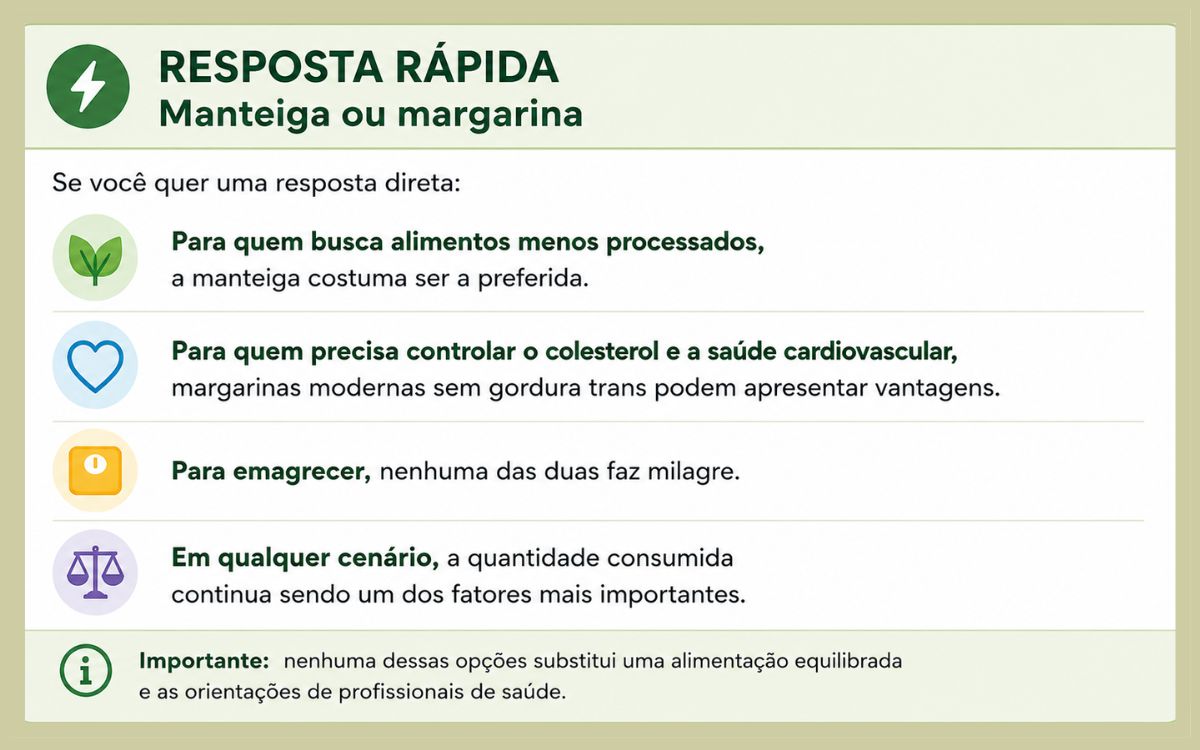 RESPOSTA RÁPIDA
Manteiga ou margarina

Se você quer uma resposta direta:

Para quem busca alimentos menos processados, a manteiga costuma ser a preferida.

Para quem precisa controlar o colesterol e a saúde cardiovascular, margarinas modernas sem gordura trans podem apresentar vantagens.

Para emagrecer, nenhuma das duas faz milagre.

Em qualquer cenário, a quantidade consumida continua sendo um dos fatores mais importantes.

Importante: nenhuma dessas opções substitui uma alimentação equilibrada e as orientações de profissionais de saúde.